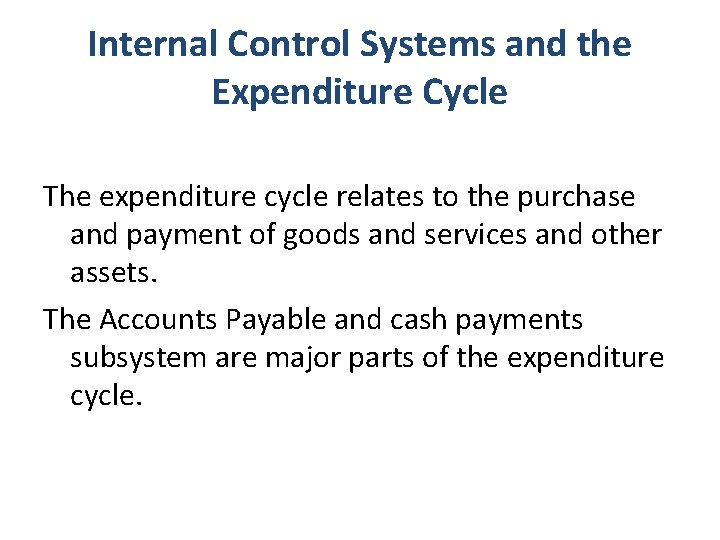 Internal Control Systems and the Expenditure Cycle

The expenditure cycle relates to the purchase and payment of goods and services and other assets.

The Accounts Payable and cash payments subsystem are major parts of the expenditure cycle.